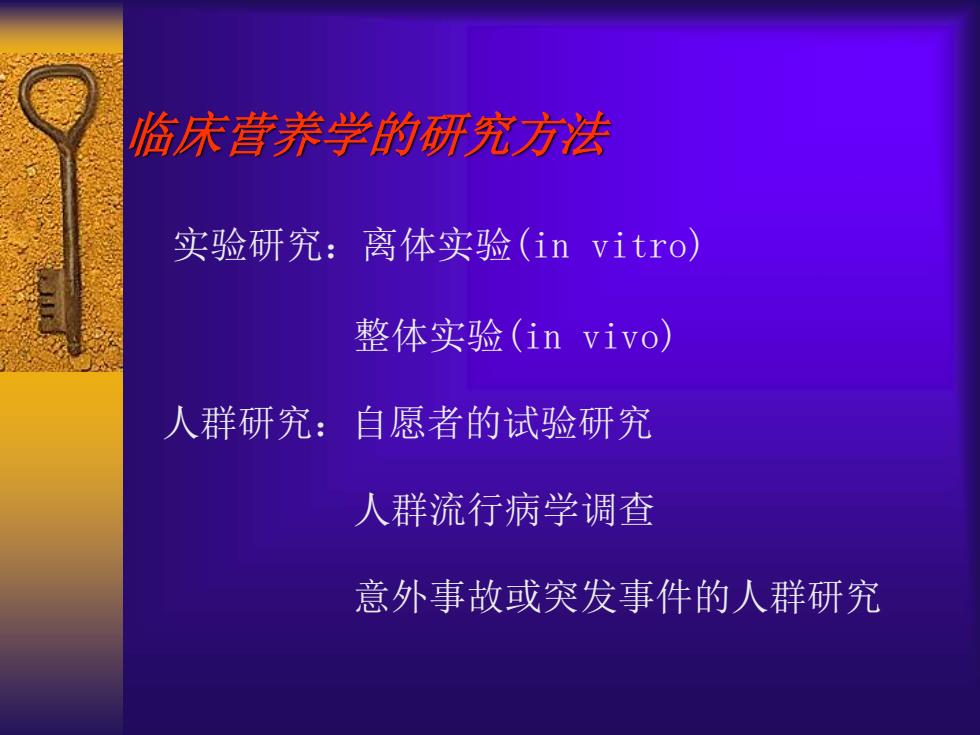 临床营养学的研究方法

实验研究：离体实验(in vitro)

整体实验(in vivo)

人群研究：自愿者的试验研究

人群流行病学调查

意外事故或突发事件的人群研究